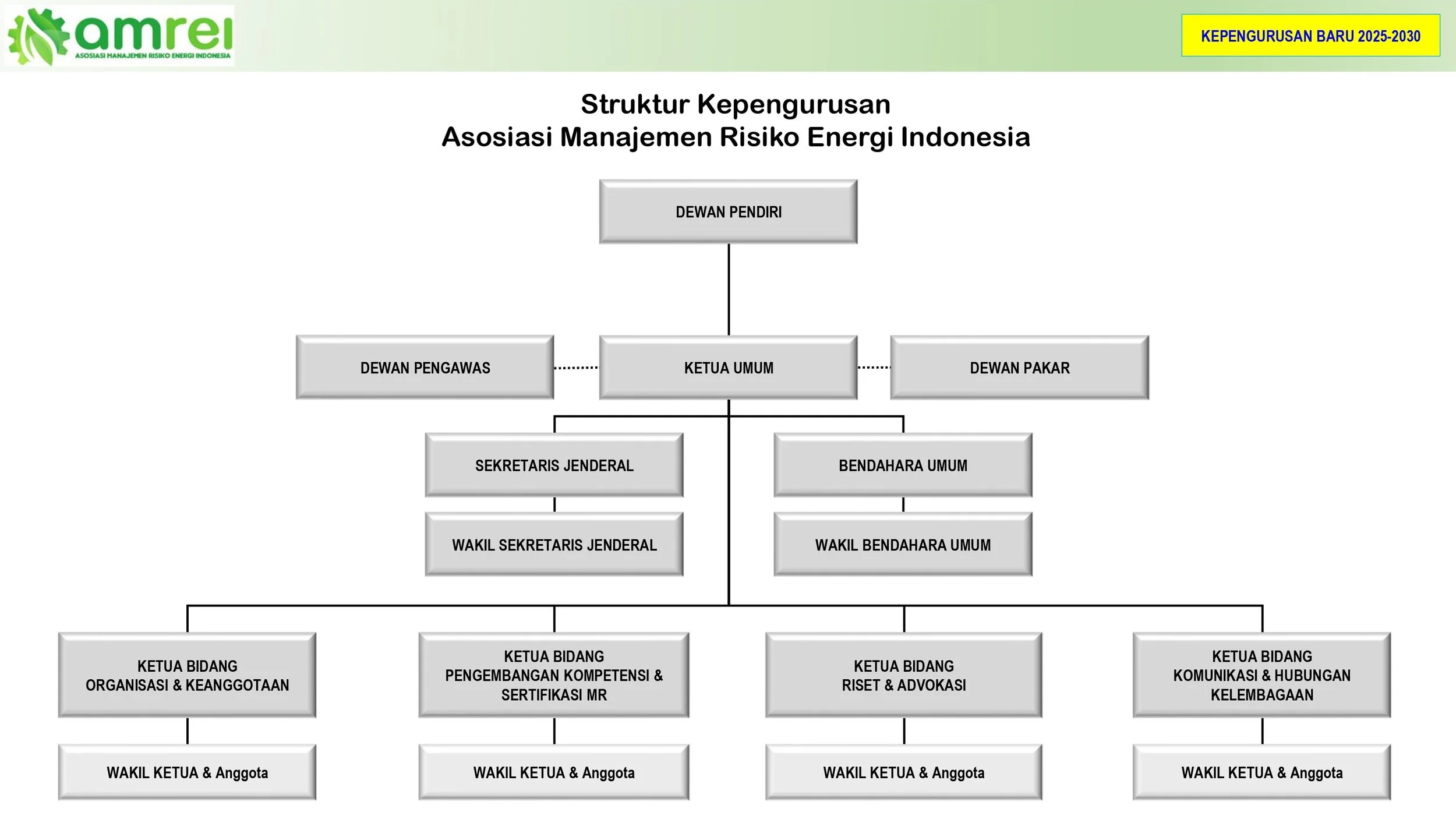 amrei
ASOSIASI MANAJEMEN RISIKO ENERGI INDONESIA

KEPENGURUSAN BARU 2025-2030

Struktur Kepengurusan
Asosiasi Manajemen Risiko Energi Indonesia

DEWAN PENDIRI

DEWAN PENGAWAS

KETUA UMUM

DEWAN PAKAR

SEKRETARIS JENDERAL

BENDAHARA UMUM

WAKIL SEKRETARIS JENDERAL

WAKIL BENDAHARA UMUM

KETUA BIDANG ORGANISASI & KEANGGOTAAN

KETUA BIDANG PENGEMBANGAN KOMPETENSI & SERTIFIKASI MR

KETUA BIDANG RISET & ADVOKASI

KETUA BIDANG KOMUNIKASI & HUBUNGAN KELEMBAGAAN

WAKIL KETUA & Anggota

WAKIL KETUA & Anggota

WAKIL KETUA & Anggota

WAKIL KETUA & Anggota